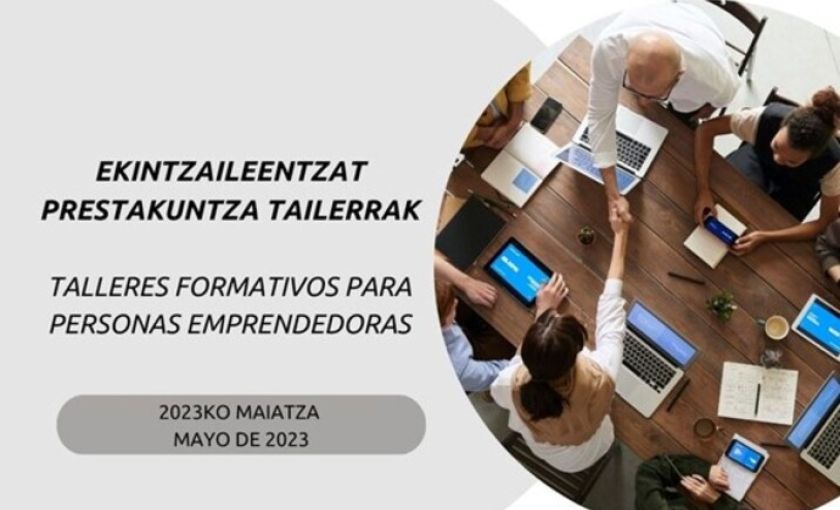 EKINTZAILEENTZAT
PRESTAKUNTZA TAILERRAK

TALLERES FORMATIVOS PARA
PERSONAS EMPRENDEDORAS

2023KO MAIATZA
MAYO DE 2023